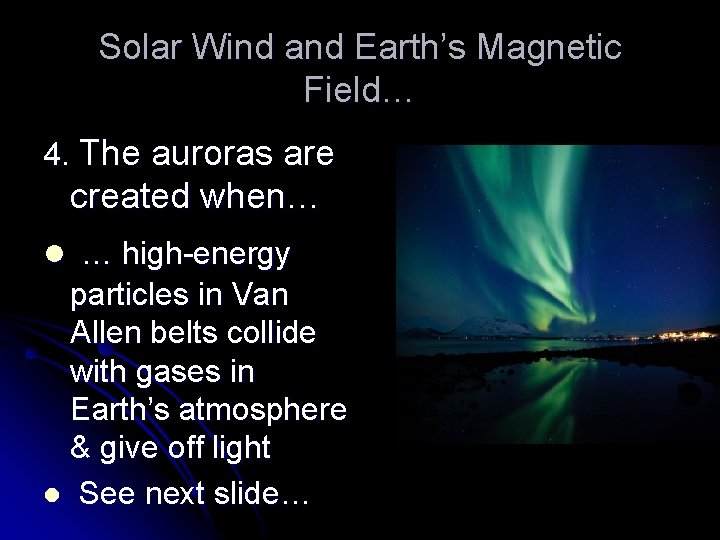 Solar Wind and Earth's Magnetic Field…

4. The auroras are created when…

• … high-energy particles in Van Allen belts collide with gases in Earth's atmosphere & give off light

• See next slide…